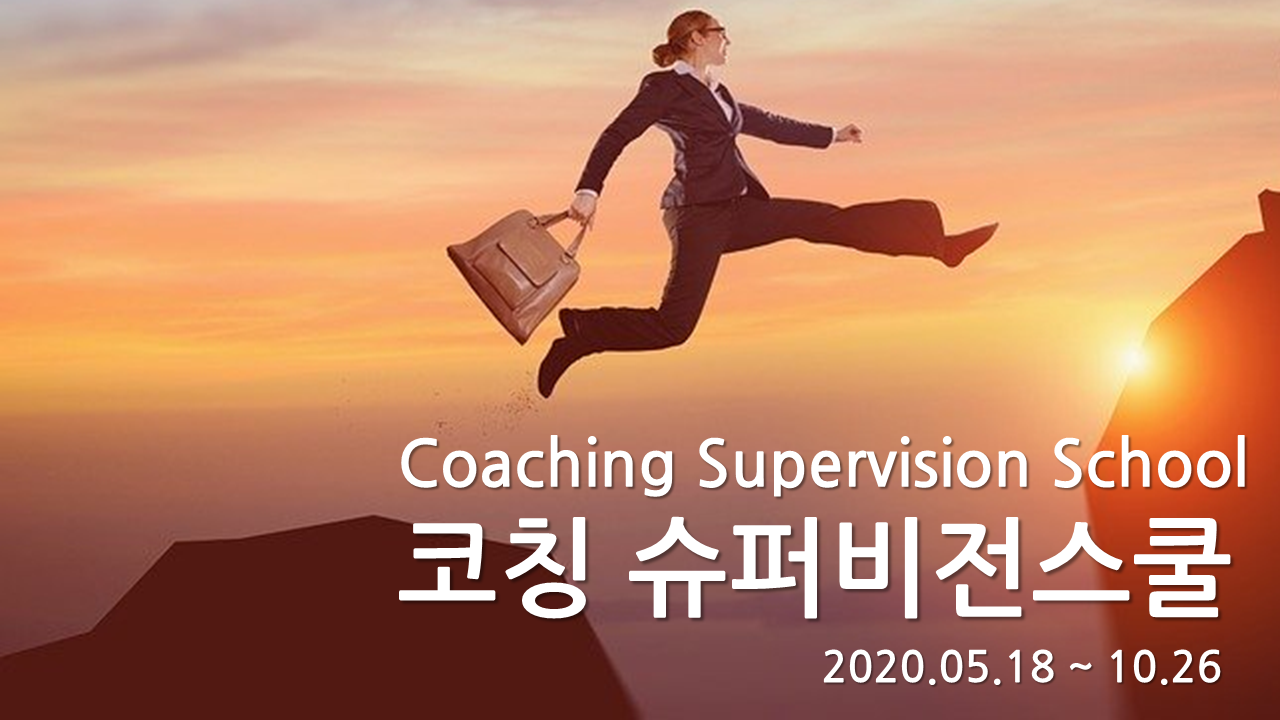 Coaching Supervision School
코칭 슈퍼비전스쿨
2020.05.18 ~ 10.26